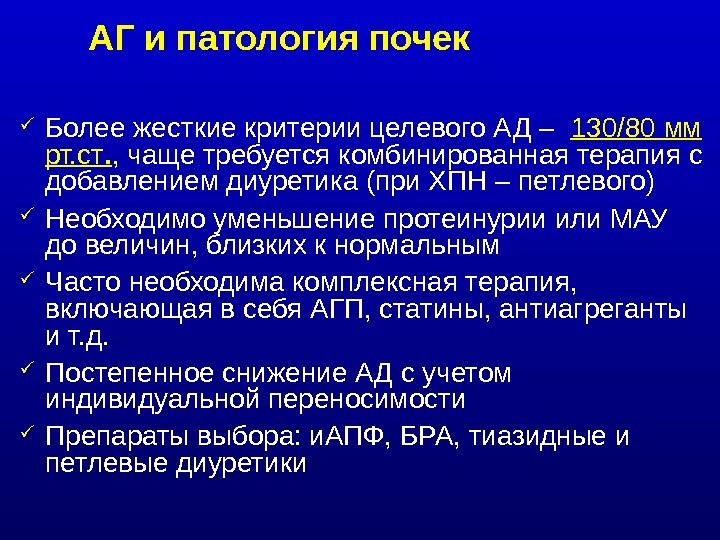 АГ и патология почек

✓ Более жесткие критерии целевого АД – 130/80 мм рт.ст., чаще требуется комбинированная терапия с добавлением диуретика (при ХПН – петлевого)

✓ Необходимо уменьшение протеинурии или МАУ до величин, близких к нормальным

✓ Часто необходима комплексная терапия, включающая в себя АГП, статины, антиагреганты и т.д.

✓ Постепенное снижение АД с учетом индивидуальной переносимости

✓ Препараты выбора: иАПФ, БРА, тиазидные и петлевые диуретики